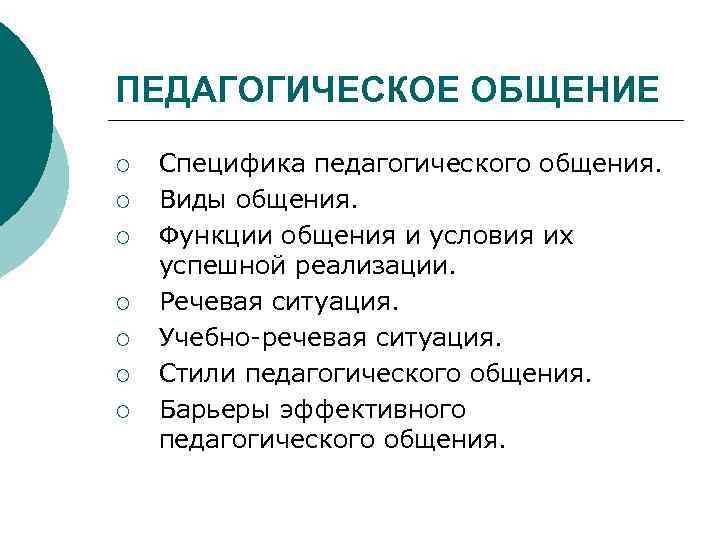 ПЕДАГОГИЧЕСКОЕ ОБЩЕНИЕ

○ Специфика педагогического общения.
○ Виды общения.
○ Функции общения и условия их успешной реализации.
○ Речевая ситуация.
○ Учебно-речевая ситуация.
○ Стили педагогического общения.
○ Барьеры эффективного педагогического общения.